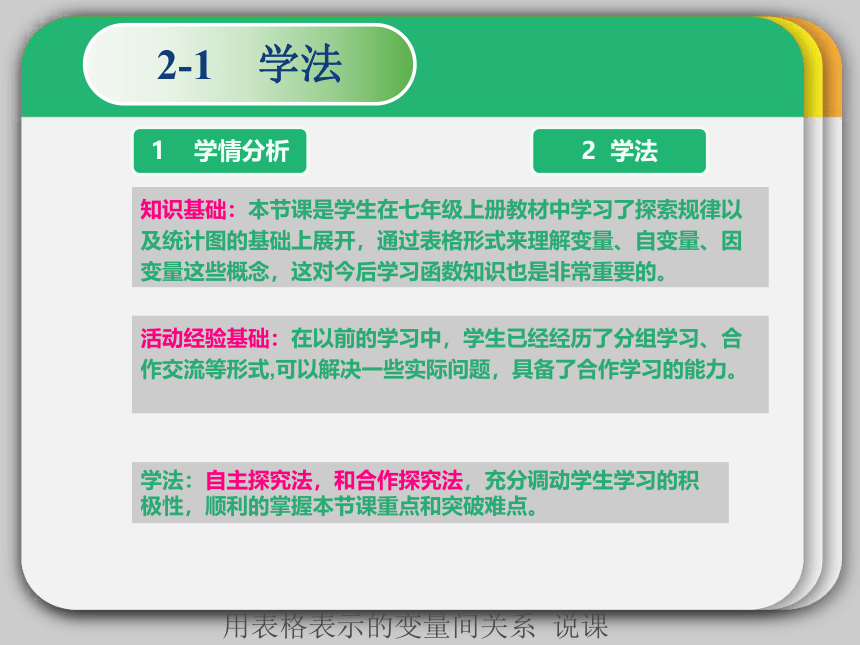 2-1 学法

1 学情分析

2 学法

知识基础：本节课是学生在七年级上册教材中学习了探索规律以及统计图的基础上展开，通过表格形式来理解变量、自变量、因变量这些概念，这对今后学习函数知识也是非常重要的。

活动经验基础：在以前的学习中，学生已经经历了分组学习、合作交流等形式,可以解决一些实际问题，具备了合作学习的能力。

学法：自主探究法，和合作探究法，充分调动学生学习的积极性，顺利的掌握本节课重点和突破难点。

用表格表示的变量间关系 说课